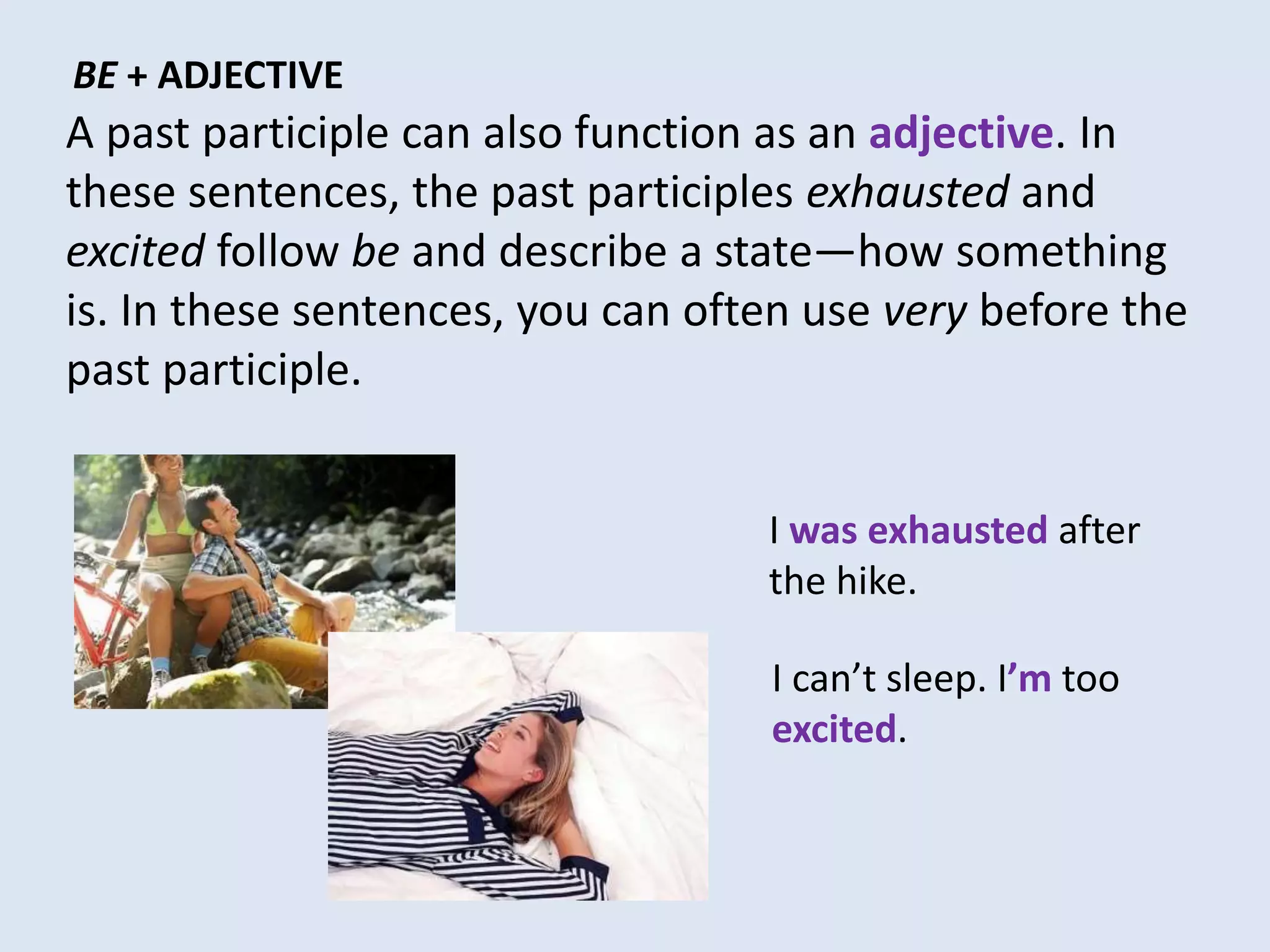 BE + ADJECTIVE

A past participle can also function as an adjective. In these sentences, the past participles exhausted and excited follow be and describe a state—how something is. In these sentences, you can often use very before the past participle.

I was exhausted after the hike.

I can’t sleep. I’m too excited.